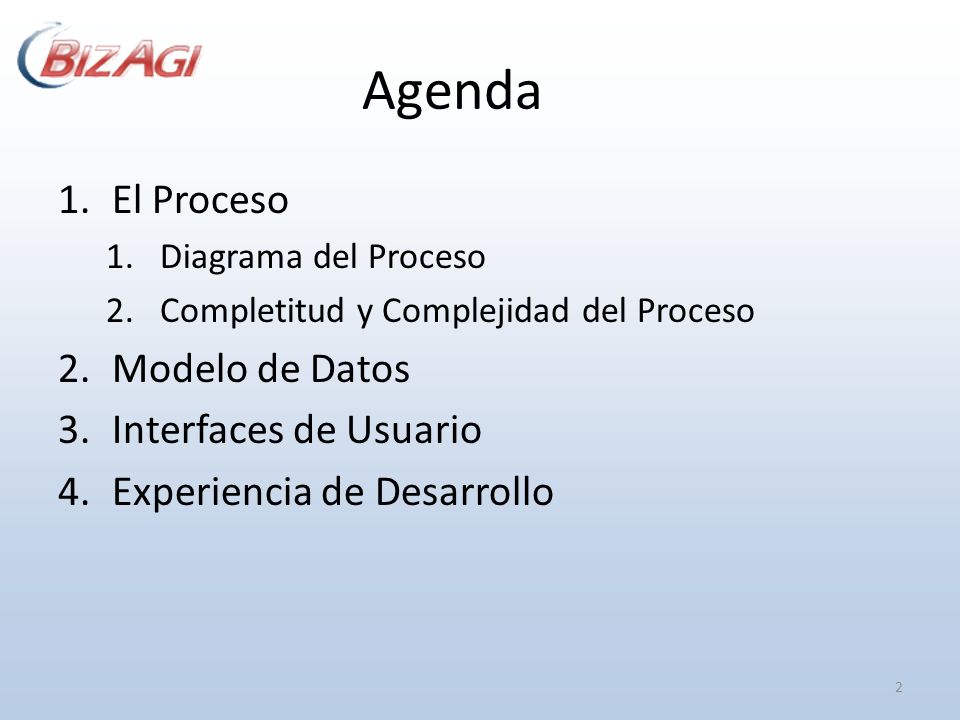 BIZAGI

Agenda

1. El Proceso
   1. Diagrama del Proceso
   2. Completitud y Complejidad del Proceso
2. Modelo de Datos
3. Interfaces de Usuario
4. Experiencia de Desarrollo

2